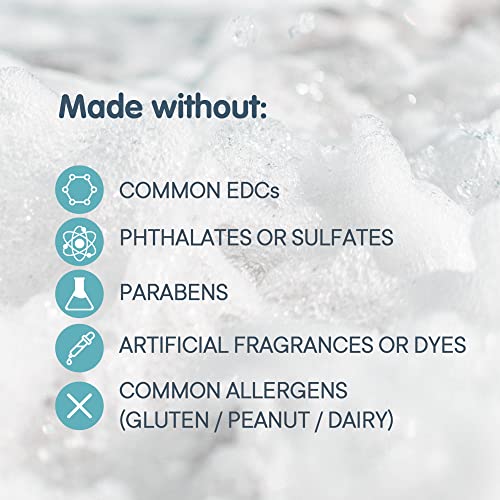 Made without:

COMMON EDCs

PHTHALATES OR SULFATES

PARABENS

ARTIFICIAL FRAGRANCES OR DYES

COMMON ALLERGENS (GLUTEN / PEANUT / DAIRY)